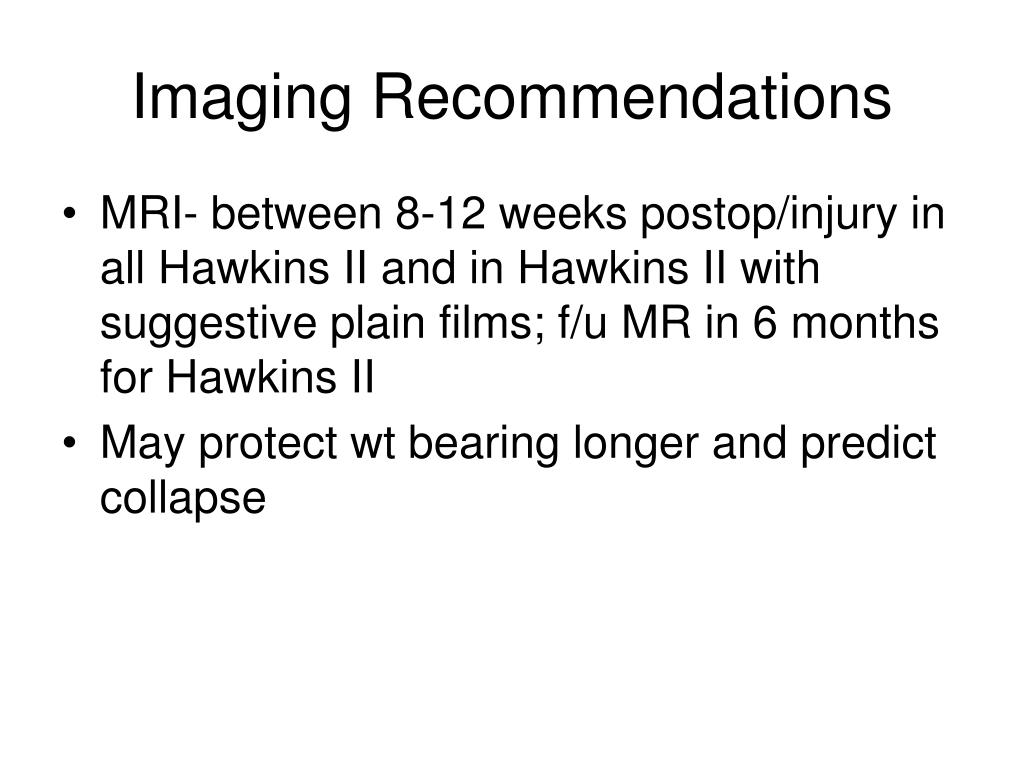 Imaging Recommendations

• MRI- between 8-12 weeks postop/injury in all Hawkins II and in Hawkins II with suggestive plain films; f/u MR in 6 months for Hawkins II
• May protect wt bearing longer and predict collapse